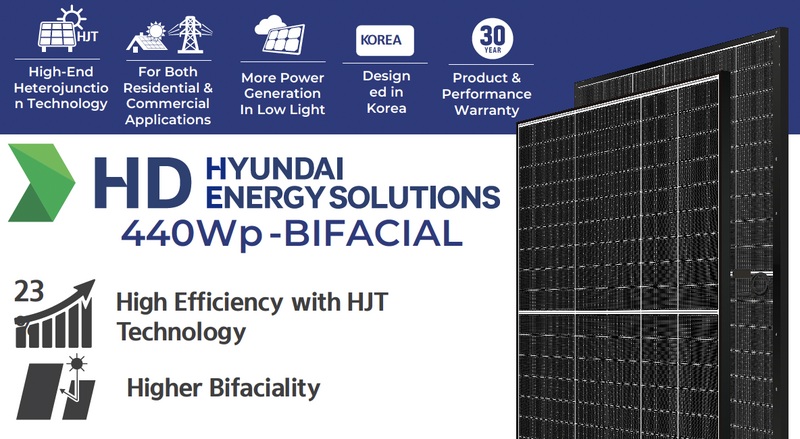 HJT

High-End Heterojunction Technology

For Both Residential & Commercial Applications

More Power Generation In Low Light

KOREA

Designed in Korea

30 YEAR

Product & Performance Warranty

HD HYUNDAI ENERGY SOLUTIONS

440Wp -BIFACIAL

23

High Efficiency with HJT Technology

Higher Bifaciality